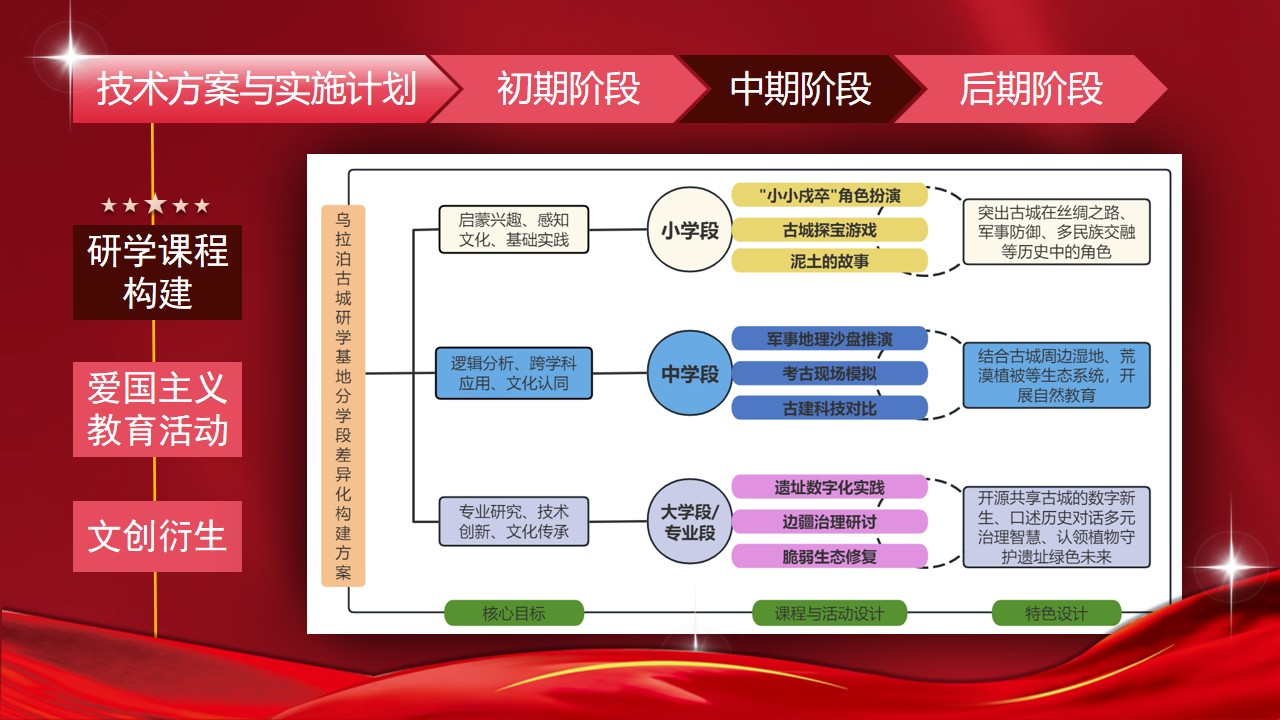 技术方案与实施计划 初期阶段 中期阶段 后期阶段

研学课程构建

爱国主义教育活动

文创衍生

乌拉泊古城研学基地分学段差异化构建方案

启蒙兴趣、感知文化、基础实践

小学段

"小小戍卒"角色扮演
古城探宝游戏
泥土的故事

突出古城在丝绸之路、军事防御、多民族交融等历史中的角色

逻辑分析、跨学科应用、文化认同

中学段

军事地理沙盘推演
考古现场模拟
古建科技对比

结合古城周边湿地、荒漠植被等生态系统，开展自然教育

专业研究、技术创新、文化传承

大学段/专业段

遗址数字化实践
边疆治理研讨
脆弱生态修复

开源共享古城的数字新生、口述历史对话多元治理智慧、认领植物守护遗址绿色未来

核心目标 课程与活动设计 特色设计